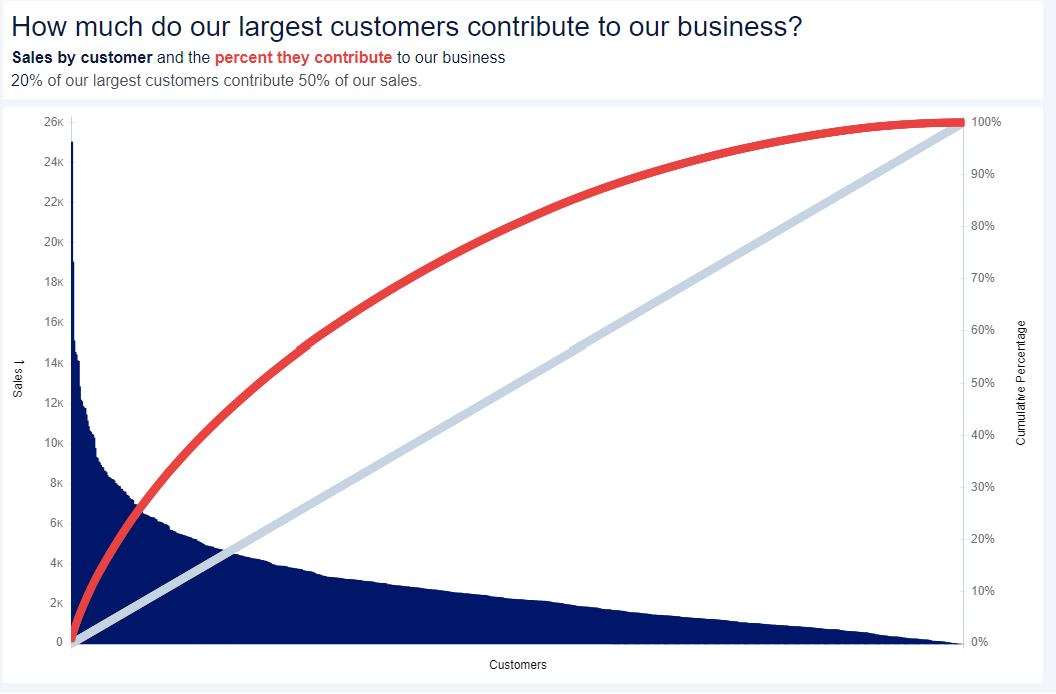 How much do our largest customers contribute to our business?
Sales by customer and the percent they contribute to our business
20% of our largest customers contribute 50% of our sales.

26K
24K
22K
20K
18K
16K
14K
12K
10K
8K
6K
4K
2K
0

Sales ↓

100%
90%
80%
70%
60%
50%
40%
30%
20%
10%
0%

Cumulative Percentage

Customers